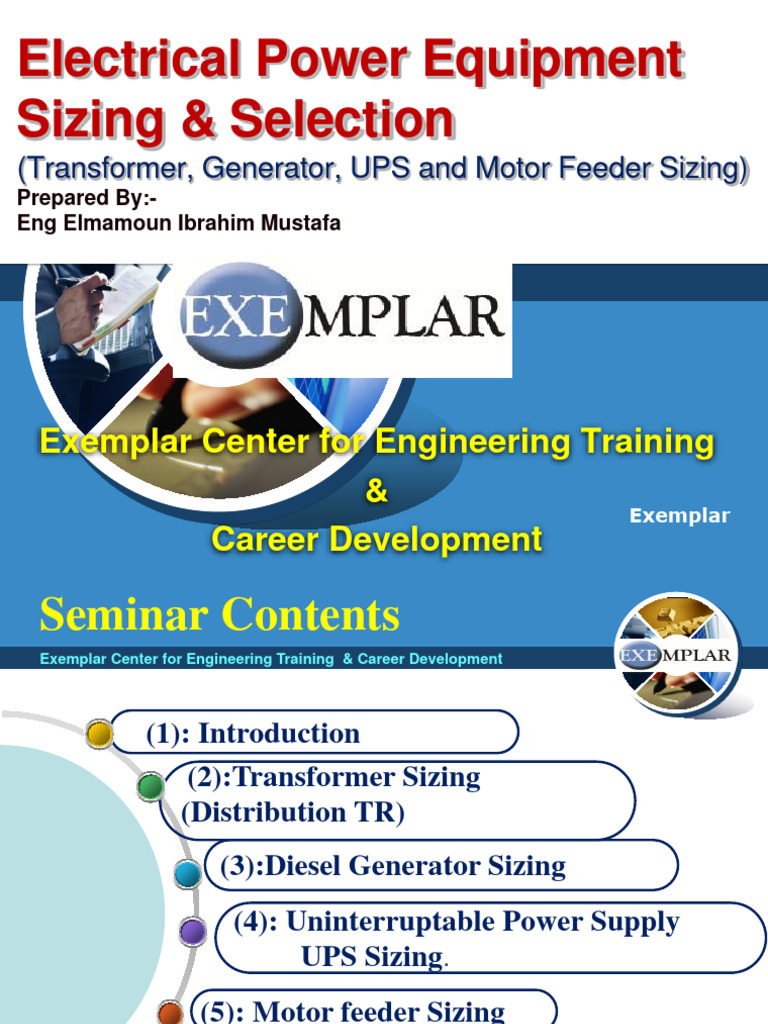 Electrical Power Equipment Sizing & Selection
(Transformer, Generator, UPS and Motor Feeder Sizing)
Prepared By:-
Eng Elmamoun Ibrahim Mustafa

EXEMPLAR

Exemplar Center for Engineering Training
&
Career Development

Exemplar

Seminar Contents

Exemplar Center for Engineering Training & Career Development

EXEMPLAR

(1): Introduction

(2):Transformer Sizing
(Distribution TR)

(3):Diesel Generator Sizing

(4): Uninterruptable Power Supply
UPS Sizing.

(5): Motor feeder Sizing